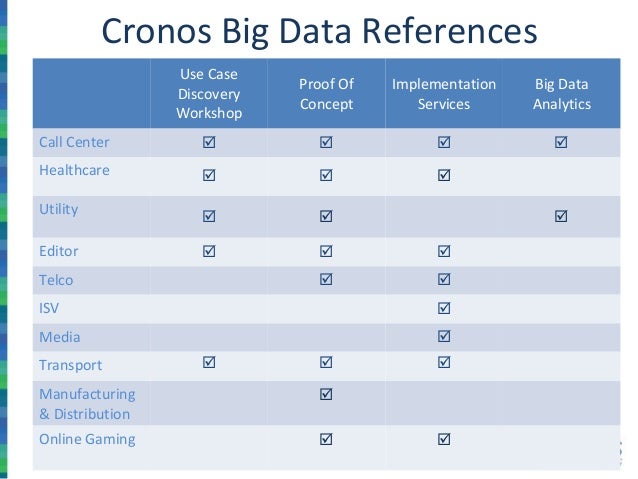 Cronos Big Data References

| | Use Case Discovery Workshop | Proof Of Concept | Implementation Services | Big Data Analytics |
|---|---|---|---|---|
| Call Center | ☑ | ☑ | ☑ | ☑ |
| Healthcare | ☑ | ☑ | ☑ | |
| Utility | ☑ | ☑ | | ☑ |
| Editor | ☑ | ☑ | ☑ | |
| Telco | | ☑ | ☑ | |
| ISV | | | ☑ | |
| Media | | | ☑ | |
| Transport | ☑ | ☑ | ☑ | |
| Manufacturing & Distribution | | ☑ | | |
| Online Gaming | | ☑ | ☑ | |